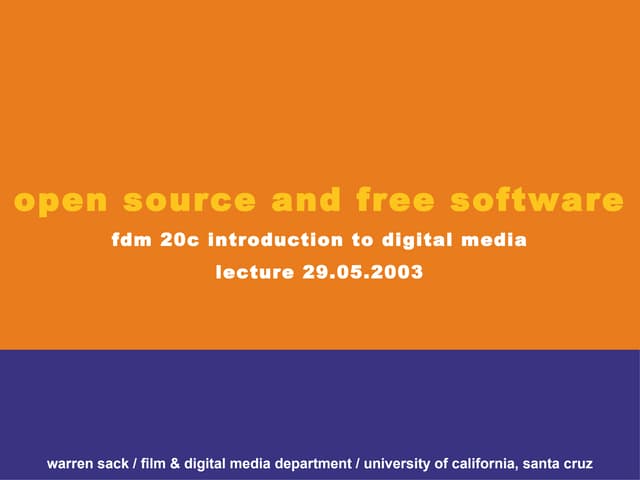 open source and free software

fdm 20c introduction to digital media

lecture 29.05.2003

warren sack / film & digital media department / university of california, santa cruz